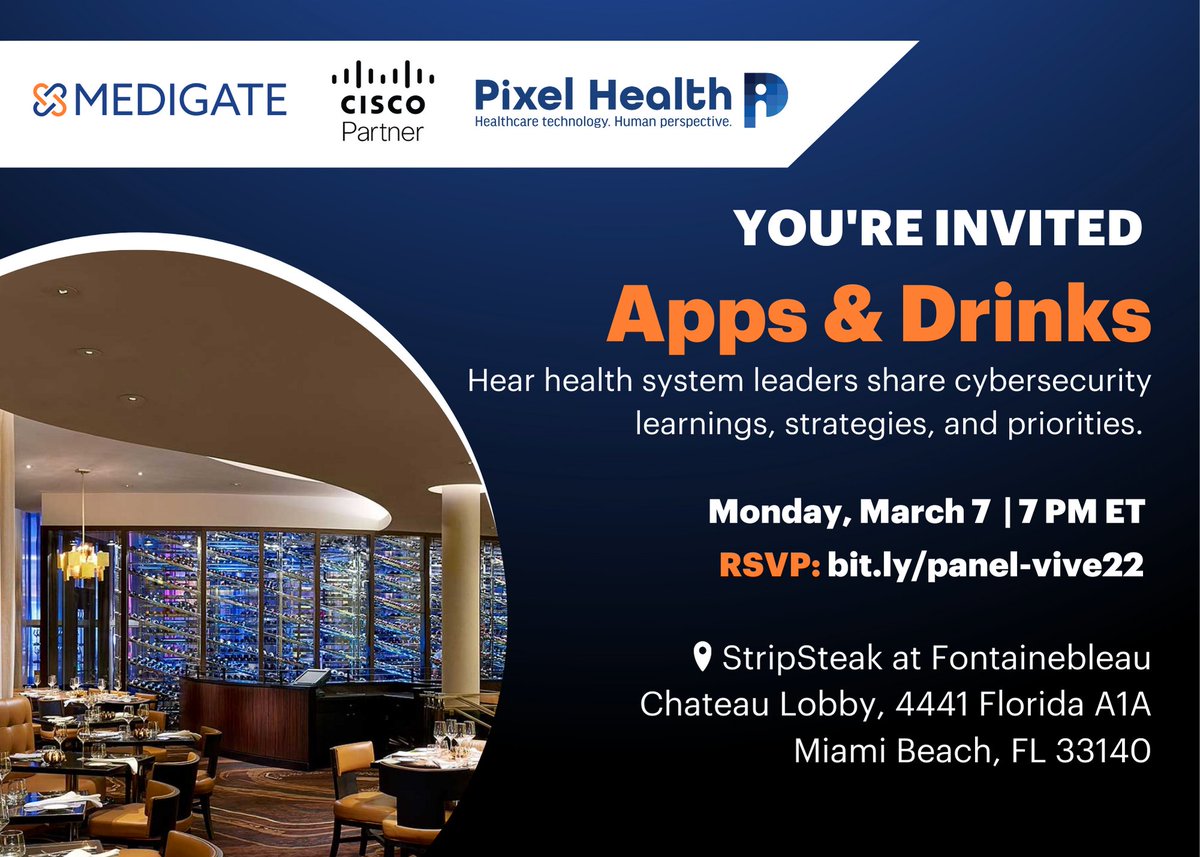 MEDIGATE

CISCO Partner

Pixel Health
Healthcare technology. Human perspective.

YOU'RE INVITED

Apps & Drinks

Hear health system leaders share cybersecurity learnings, strategies, and priorities.

Monday, March 7 | 7 PM ET

RSVP: bit.ly/panel-vive22

StripSteak at Fontainebleau
Chateau Lobby, 4441 Florida A1A
Miami Beach, FL 33140